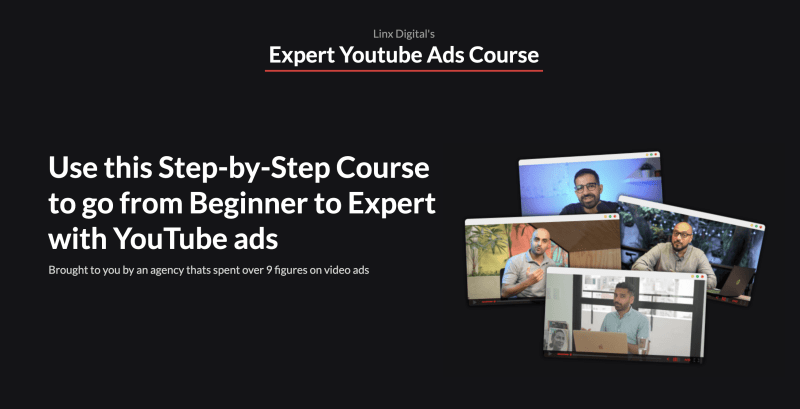 Linx Digital's

Expert Youtube Ads Course

Use this Step-by-Step Course to go from Beginner to Expert with YouTube ads

Brought to you by an agency thats spent over 9 figures on video ads